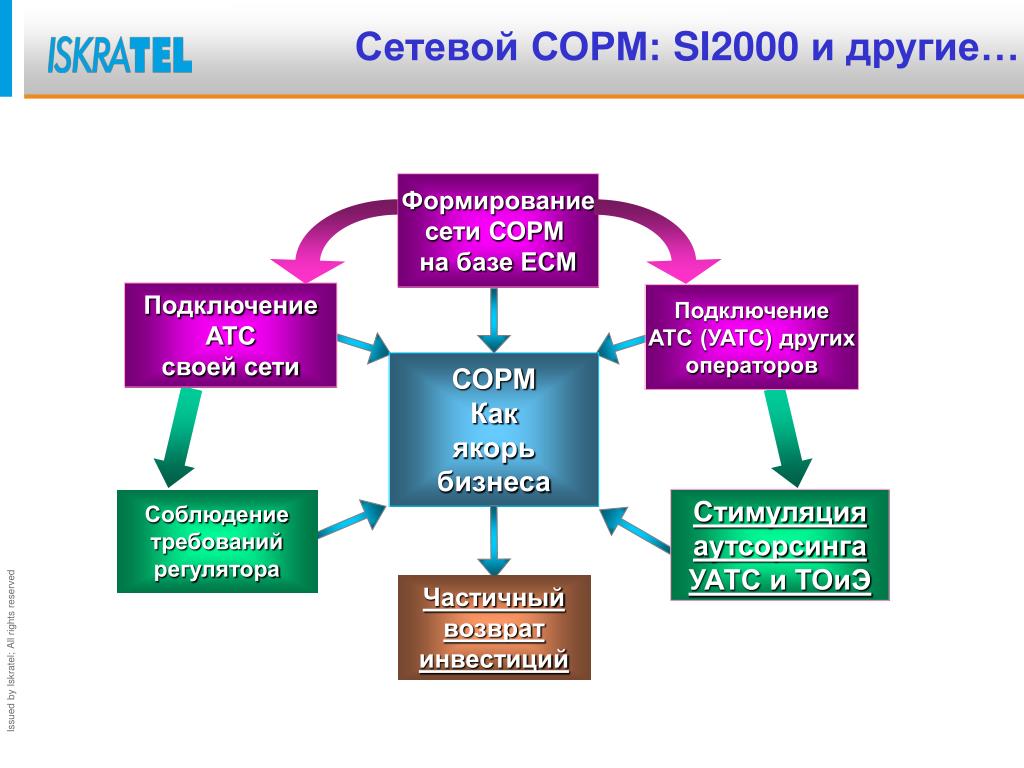 ISKRATEL

Сетевой СОРМ: SI2000 и другие…

Формирование сети СОРМ на базе ЕСМ

Подключение АТС своей сети

Подключение АТС (УАТС) других операторов

СОРМ Как якорь бизнеса

Соблюдение требований регулятора

Стимуляция аутсорсинга УАТС и ТОиЭ

Частичный возврат инвестиций

Issued by Iskratel; All rights reserved